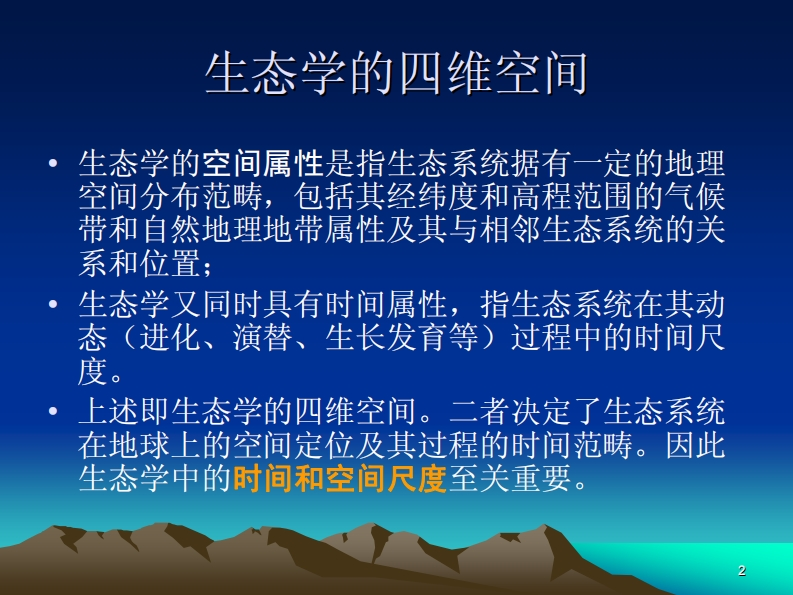 生态学的四维空间

• 生态学的空间属性是指生态系统据有一定的地理空间分布范畴，包括其经纬度和高程范围的气候带和自然地理地带属性及其与相邻生态系统的关系和位置；

• 生态学又同时具有时间属性，指生态系统在其动态（进化、演替、生长发育等）过程中的时间尺度。

• 上述即生态学的四维空间。二者决定了生态系统在地球上的空间定位及其过程的时间范畴。因此生态学中的时间和空间尺度至关重要。

2